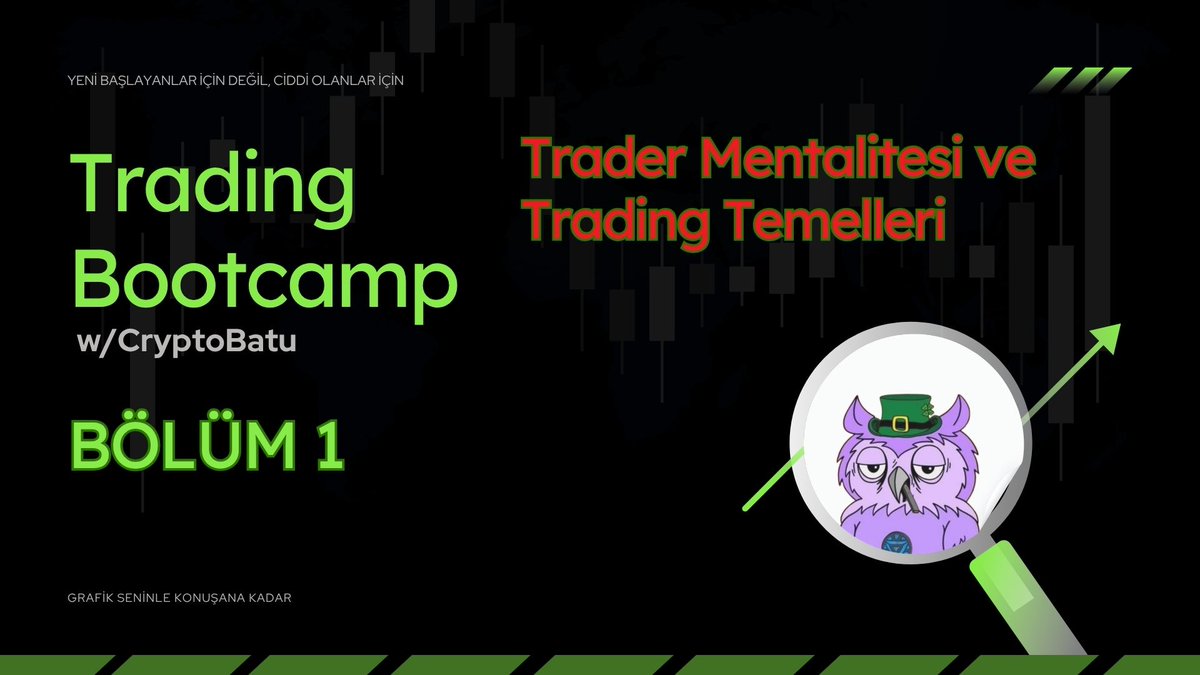 YENİ BAŞLAYANLAR İÇİN DEĞİL, CİDDİ OLANLAR İÇİN

Trading Bootcamp

w/CryptoBatu

BÖLÜM 1

Trader Mentalitesi ve Trading Temelleri

GRAFİK SENİNLE KONUŞANA KADAR